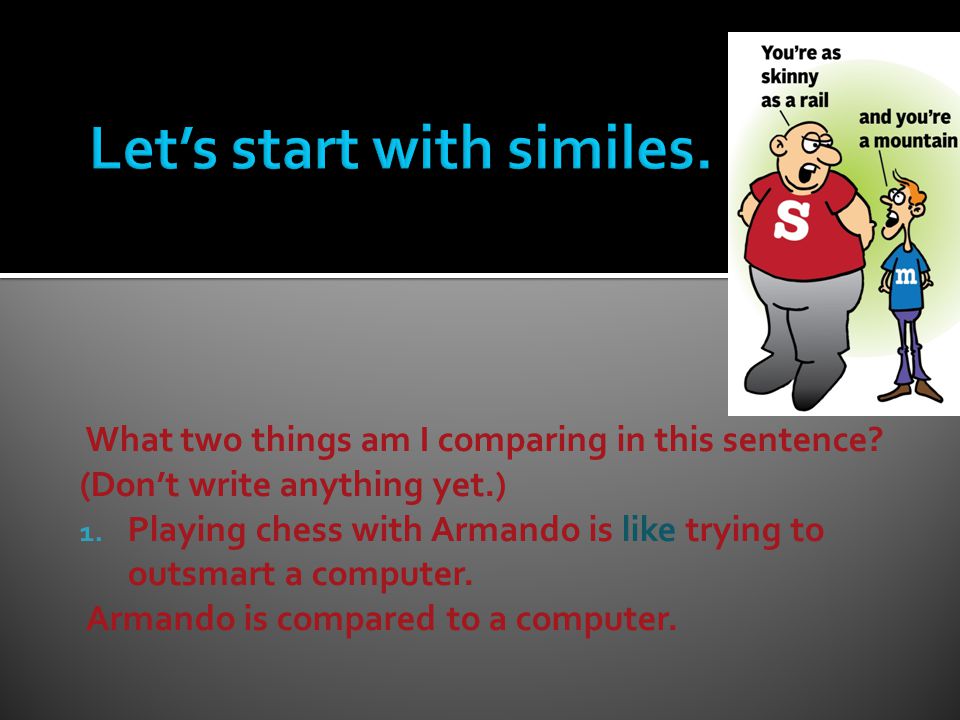 Let's start with similes.

You're as skinny as a rail

and you're a mountain

S

m

What two things am I comparing in this sentence? (Don't write anything yet.)

1. Playing chess with Armando is like trying to outsmart a computer.

Armando is compared to a computer.